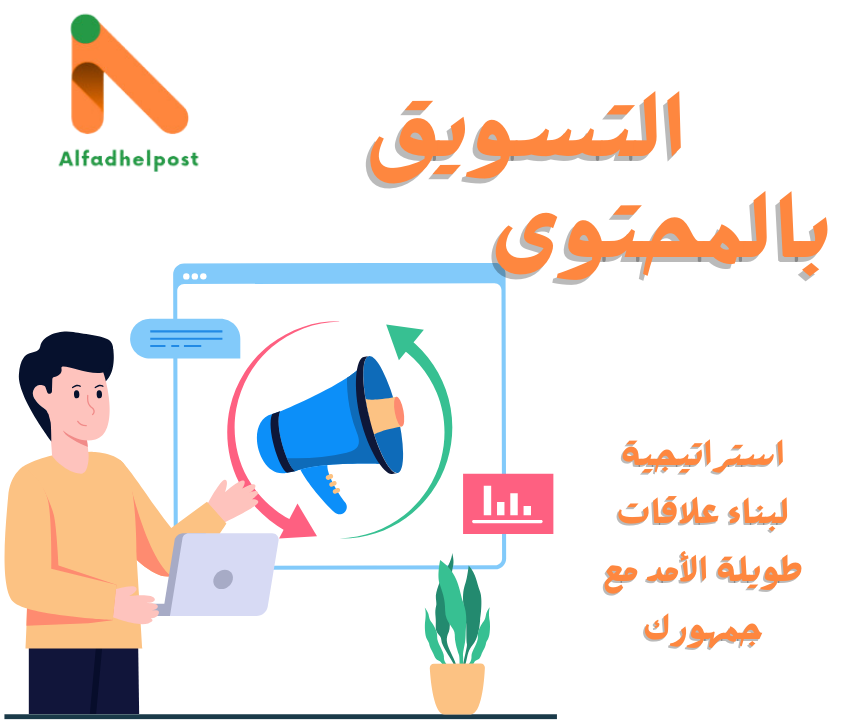 Alfadhelpost

التسويق بالمحتوى

استراتيجية لبناء علاقات طويلة الأمد مع جمهورك